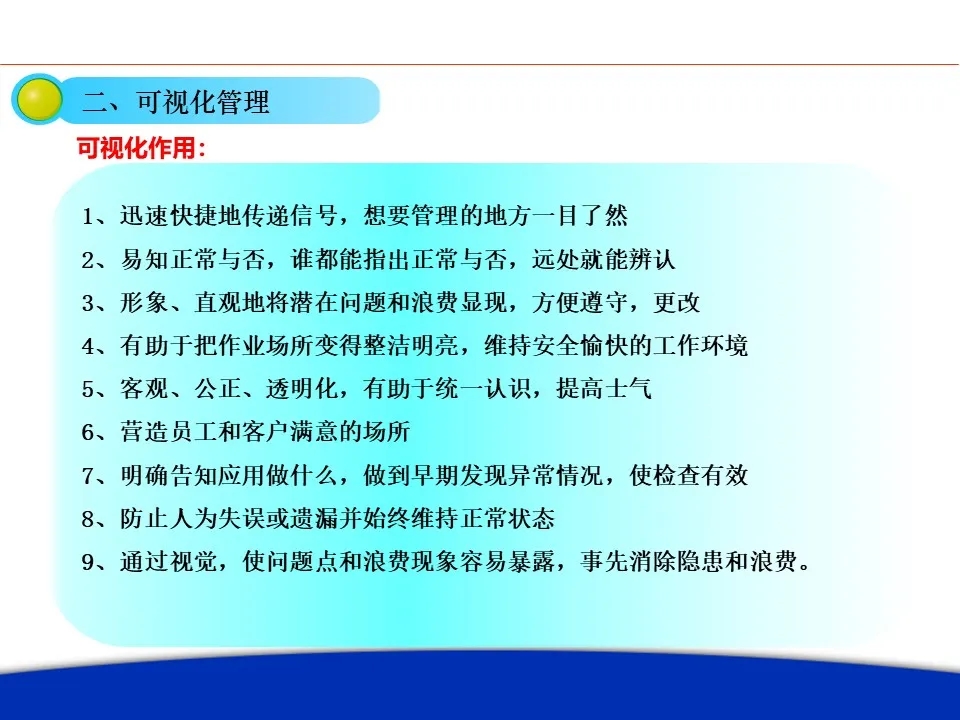 二、可视化管理

可视化作用：

1、迅速快捷地传递信号，想要管理的地方一目了然

2、易知正常与否，谁都能指出正常与否，远处就能辨认

3、形象、直观地将潜在问题和浪费显现，方便遵守，更改

4、有助于把作业场所变得整洁明亮，维持安全愉快的工作环境

5、客观、公正、透明化，有助于统一认识，提高士气

6、营造员工和客户满意的场所

7、明确告知应用做什么，做到早期发现异常情况，使检查有效

8、防止人为失误或遗漏并始终维持正常状态

9、通过视觉，使问题点和浪费现象容易暴露，事先消除隐患和浪费。